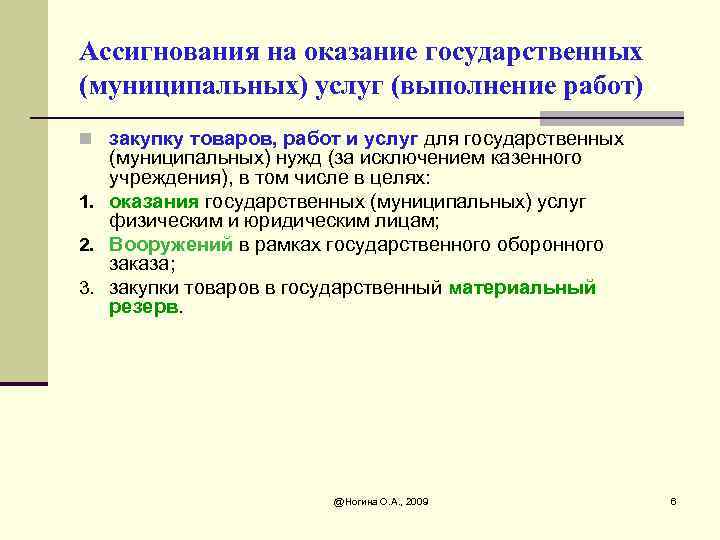 Ассигнования на оказание государственных (муниципальных) услуг (выполнение работ)

закупку товаров, работ и услуг для государственных (муниципальных) нужд (за исключением казенного учреждения), в том числе в целях:

1. оказания государственных (муниципальных) услуг физическим и юридическим лицам;

2. Вооружений в рамках государственного оборонного заказа;

3. закупки товаров в государственный материальный резерв.

@Ногина О.А., 2009

6